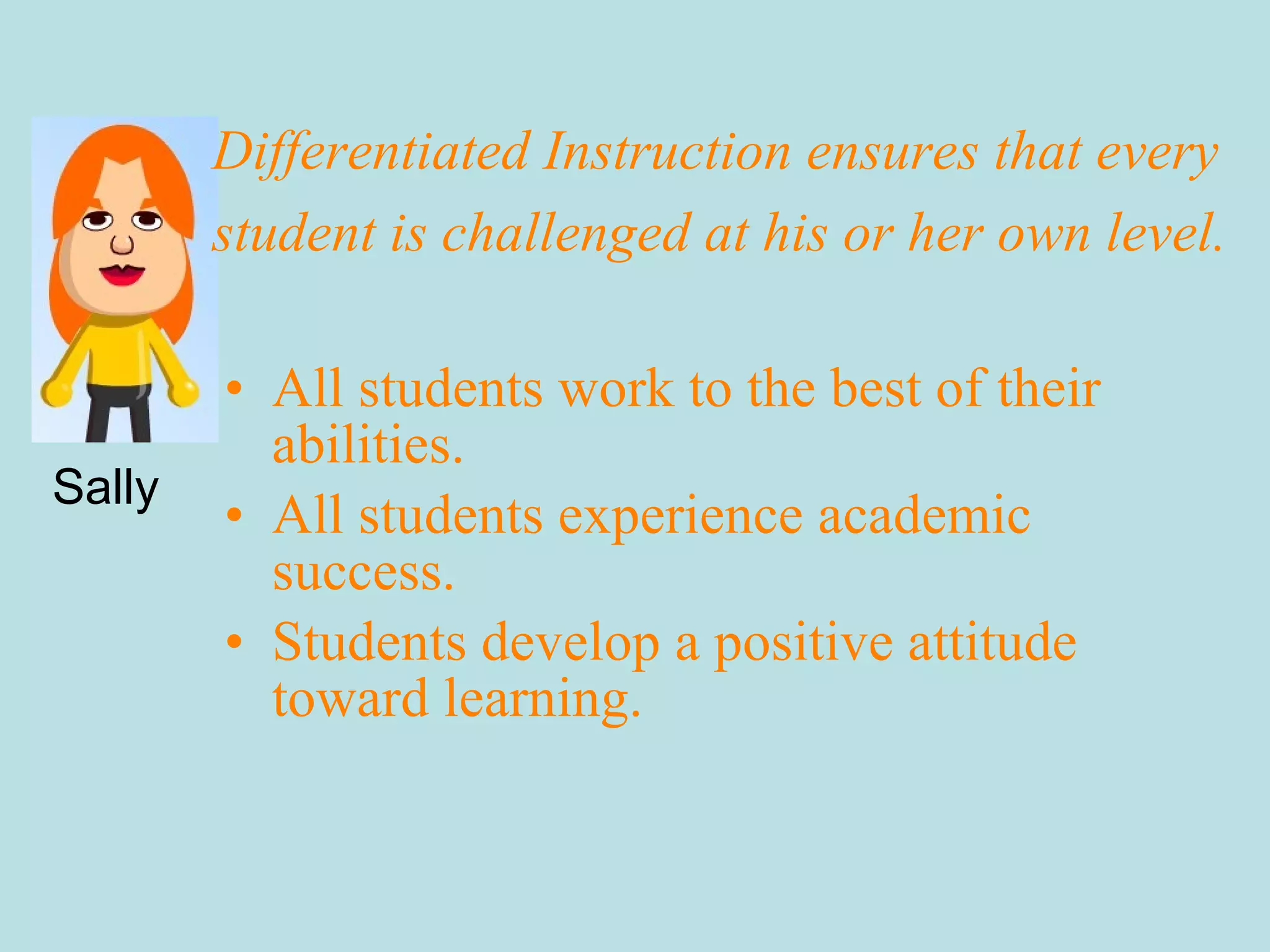 Differentiated Instruction ensures that every student is challenged at his or her own level.

Sally

• All students work to the best of their abilities.
• All students experience academic success.
• Students develop a positive attitude toward learning.